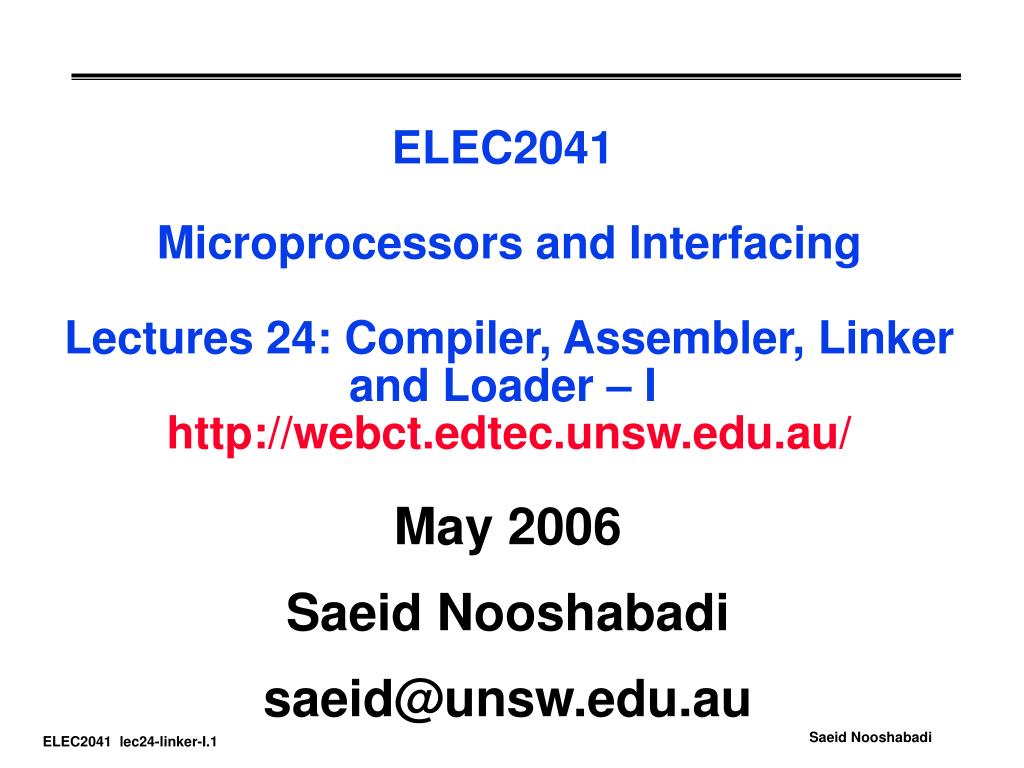 ELEC2041

Microprocessors and Interfacing

Lectures 24: Compiler, Assembler, Linker and Loader – I
http://webct.edtec.unsw.edu.au/

May 2006

Saeid Nooshabadi

saeid@unsw.edu.au

ELEC2041 lec24-linker-I.1

Saeid Nooshabadi